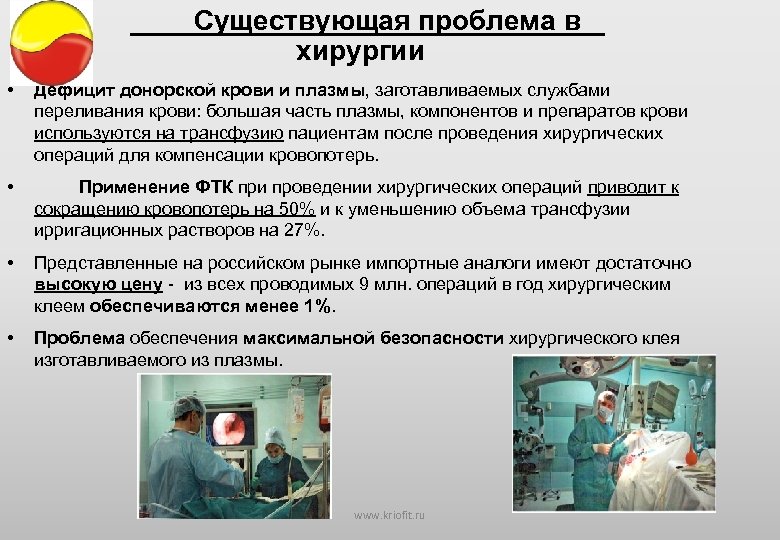 Существующая проблема в хирургии

• Дефицит донорской крови и плазмы, заготавливаемых службами переливания крови: большая часть плазмы, компонентов и препаратов крови используются на трансфузию пациентам после проведения хирургических операций для компенсации кровопотерь.

• Применение ФТК при проведении хирургических операций приводит к сокращению кровопотерь на 50% и к уменьшению объема трансфузии ирригационных растворов на 27%.

• Представленные на российском рынке импортные аналоги имеют достаточно высокую цену - из всех проводимых 9 млн. операций в год хирургическим клеем обеспечиваются менее 1%.

• Проблема обеспечения максимальной безопасности хирургического клея изготавливаемого из плазмы.

www.kriofit.ru